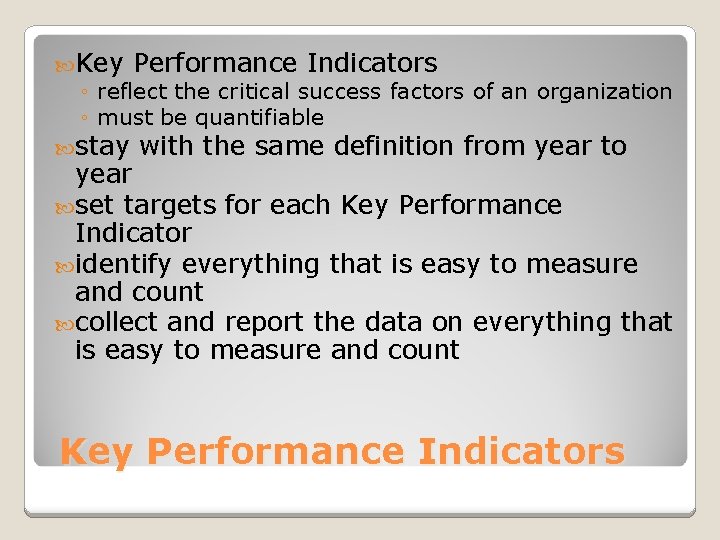 Key Performance Indicators

◦ reflect the critical success factors of an organization
◦ must be quantifiable

stay with the same definition from year to year

set targets for each Key Performance Indicator

identify everything that is easy to measure and count

collect and report the data on everything that is easy to measure and count

Key Performance Indicators